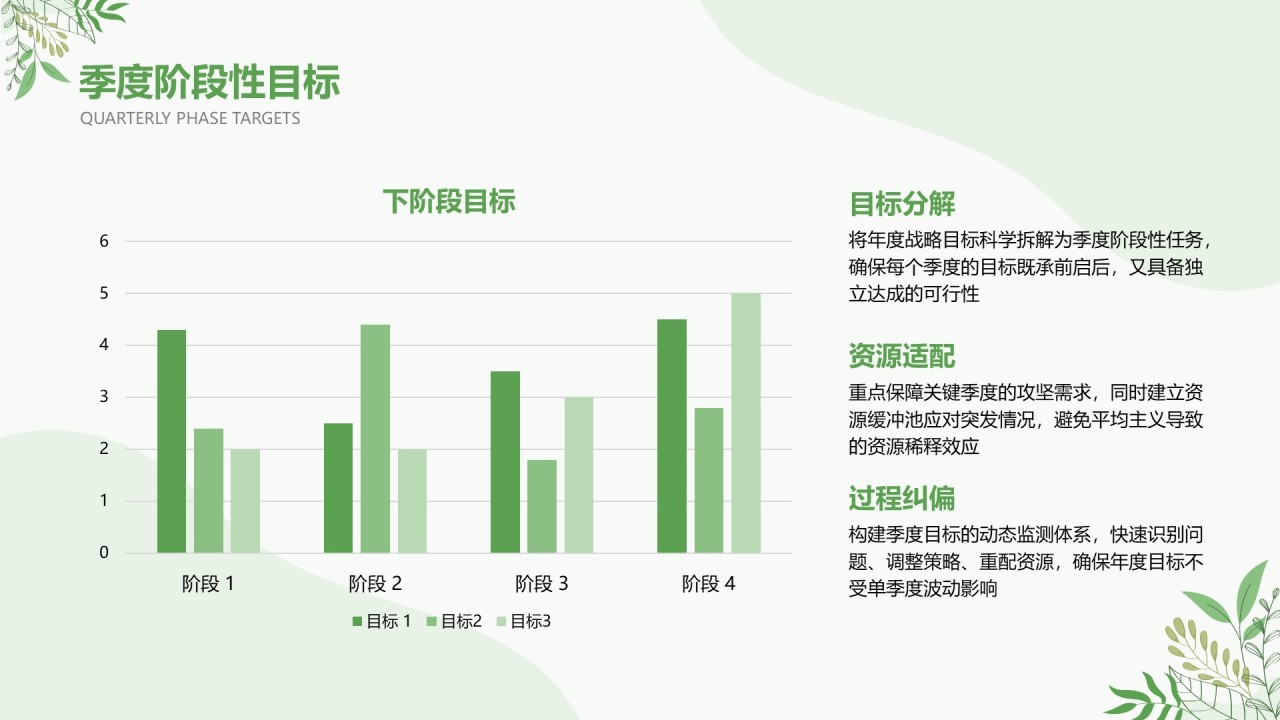 季度阶段性目标
QUARTERLY PHASE TARGETS

下阶段目标

6
5
4
3
2
1
0

阶段 1　阶段 2　阶段 3　阶段 4

目标 1　目标2　目标3

目标分解
将年度战略目标科学拆解为季度阶段性任务，确保每个季度的目标既承前启后，又具备独立达成的可行性

资源适配
重点保障关键季度的攻坚需求，同时建立资源缓冲池应对突发情况，避免平均主义导致的资源稀释效应

过程纠偏
构建季度目标的动态监测体系，快速识别问题、调整策略、重配资源，确保年度目标不受单季度波动影响